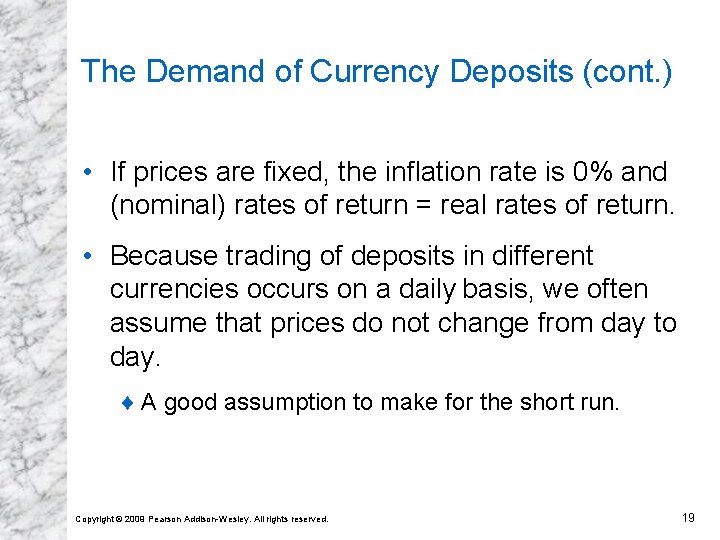 The Demand of Currency Deposits (cont.)

• If prices are fixed, the inflation rate is 0% and (nominal) rates of return = real rates of return.

• Because trading of deposits in different currencies occurs on a daily basis, we often assume that prices do not change from day to day.

♦ A good assumption to make for the short run.

Copyright © 2009 Pearson Addison-Wesley. All rights reserved.

19